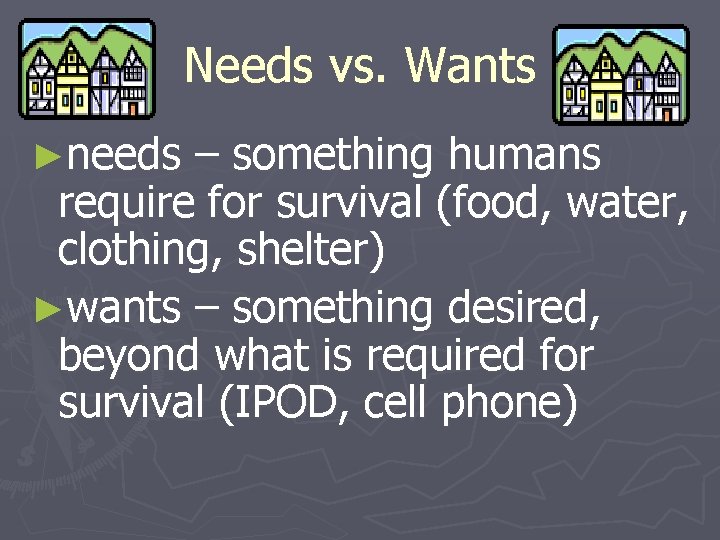 Needs vs. Wants

►needs – something humans require for survival (food, water, clothing, shelter)

►wants – something desired, beyond what is required for survival (IPOD, cell phone)